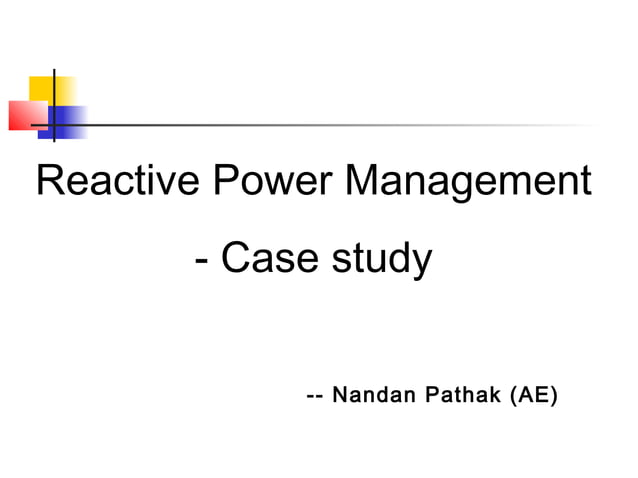 Reactive Power Management

- Case study

-- Nandan Pathak (AE)